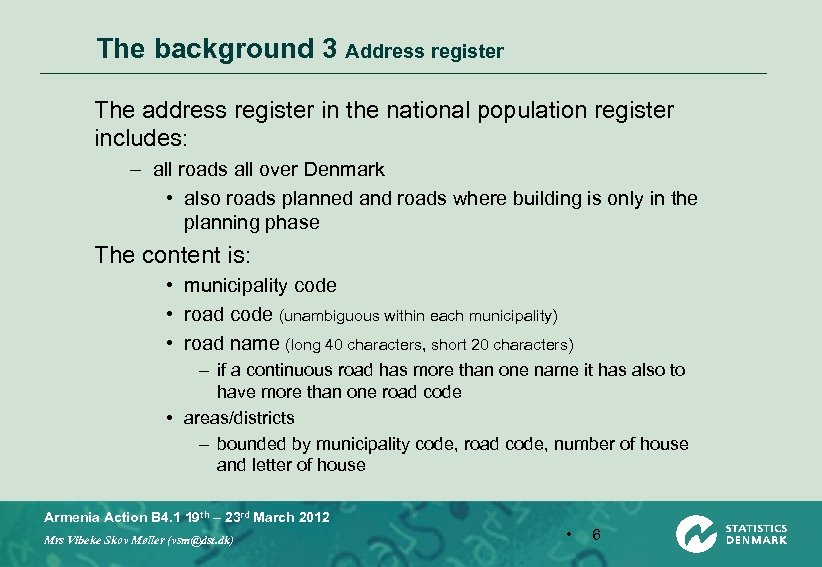 The background 3 Address register

The address register in the national population register includes:

– all roads all over Denmark

• also roads planned and roads where building is only in the planning phase

The content is:

• municipality code

• road code (unambiguous within each municipality)

• road name (long 40 characters, short 20 characters)

– if a continuous road has more than one name it has also to have more than one road code

• areas/districts

– bounded by municipality code, road code, number of house and letter of house

Armenia Action B4.1 19$^{th}$ – 23$^{rd}$ March 2012

Mrs Vibeke Skov Møller (vsm@dst.dk)

• 6

STATISTICS DENMARK